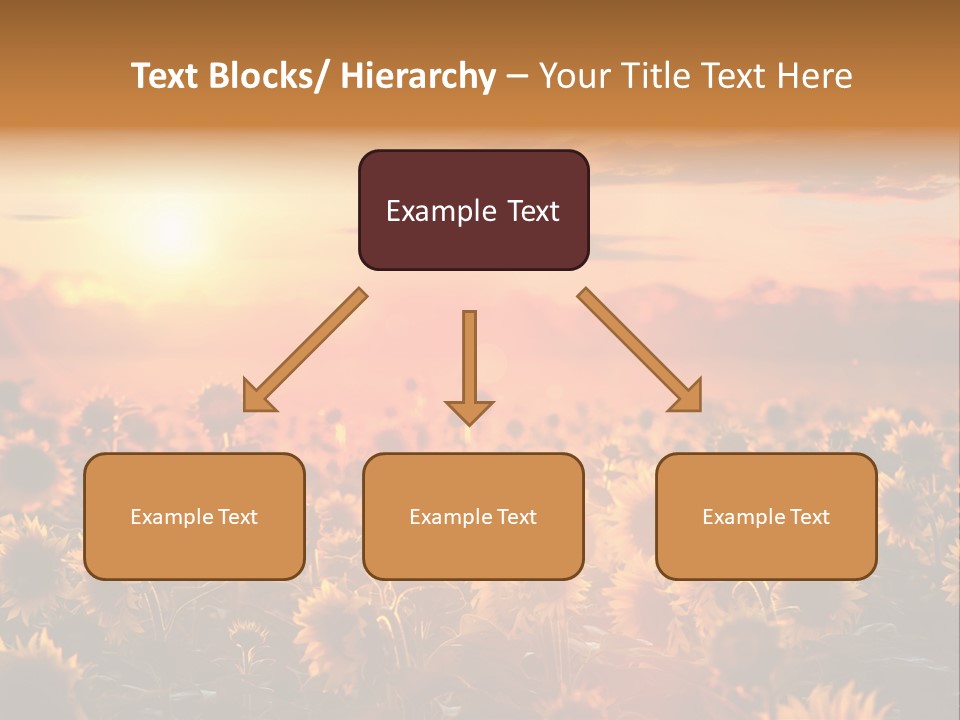 Text Blocks/ Hierarchy – Your Title Text Here

Example Text

Example Text

Example Text

Example Text